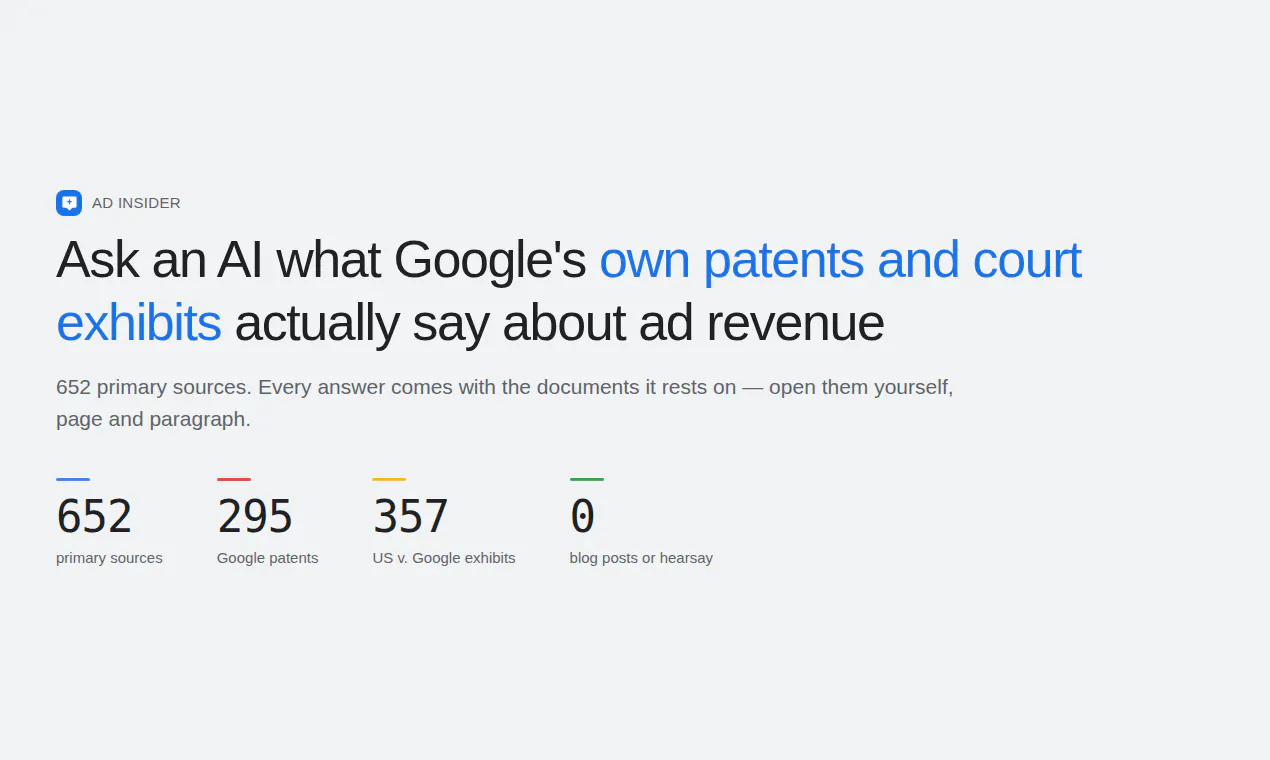 AD INSIDER

Ask an AI what Google's own patents and court exhibits actually say about ad revenue

652 primary sources. Every answer comes with the documents it rests on — open them yourself, page and paragraph.

652
primary sources

295
Google patents

357
US v. Google exhibits

0
blog posts or hearsay